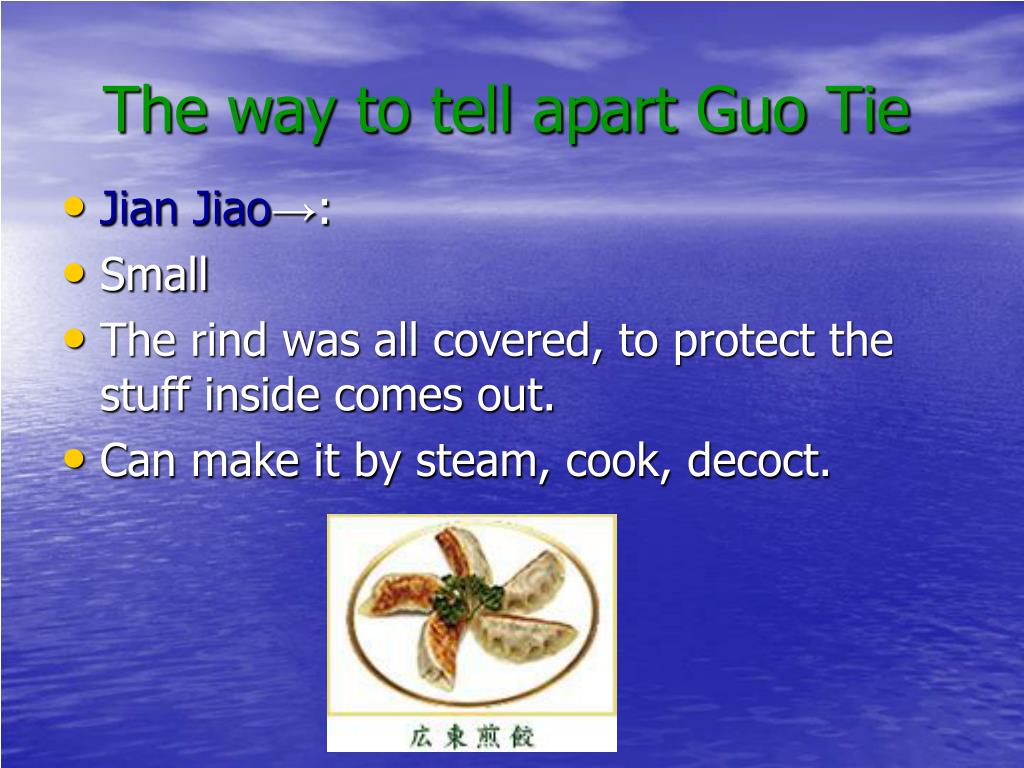 The way to tell apart Guo Tie

• Jian Jiao→:
• Small
• The rind was all covered, to protect the stuff inside comes out.
• Can make it by steam, cook, decoct.

広東煎餃